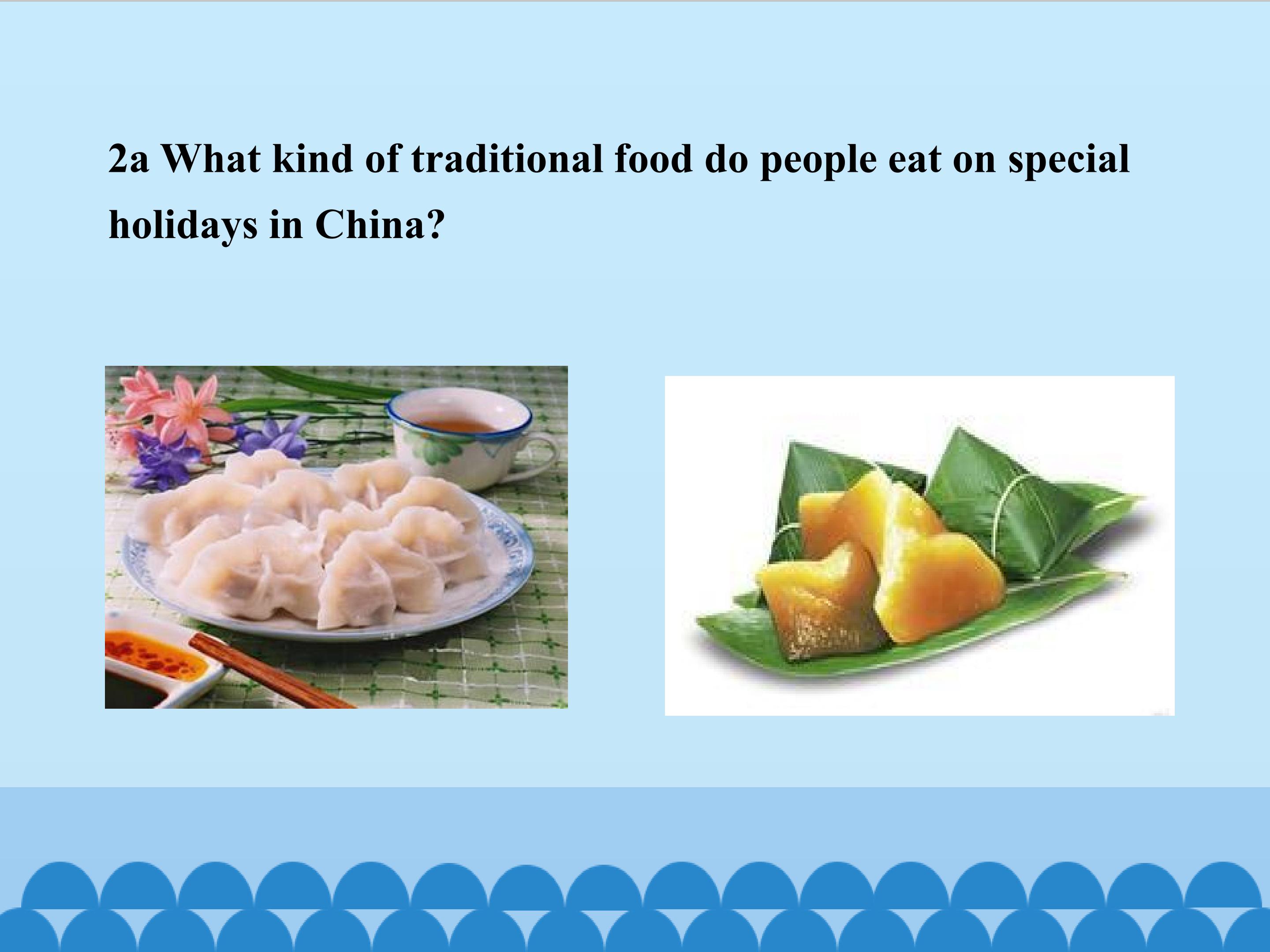 2a What kind of traditional food do people eat on special holidays in China?